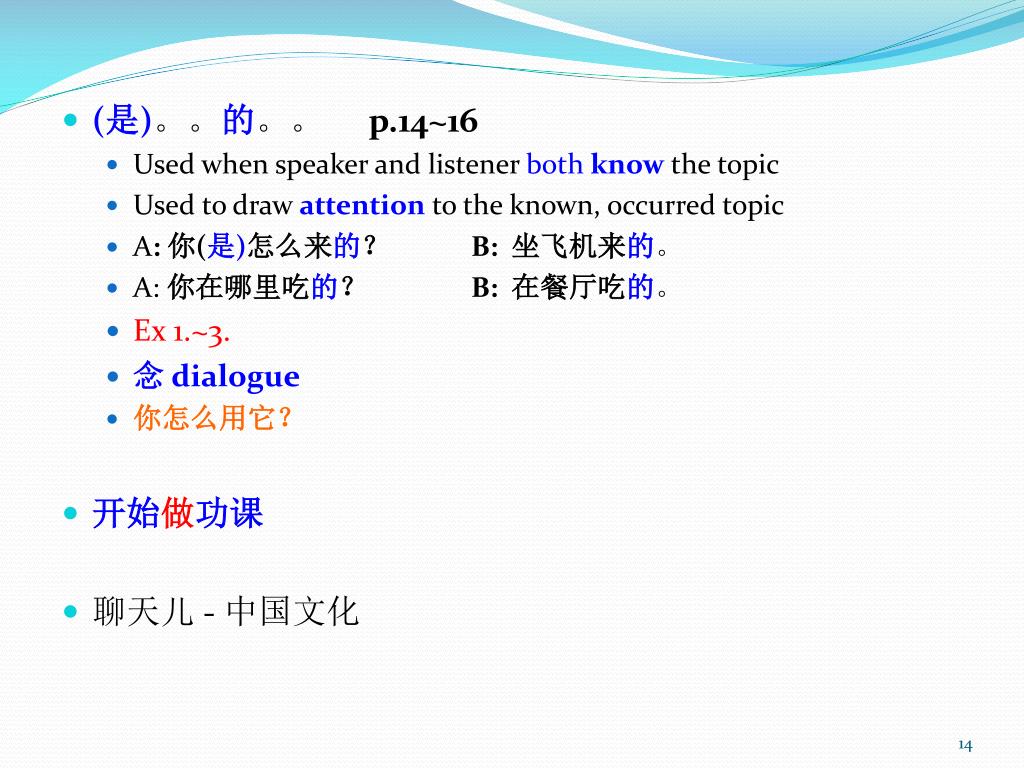 (是)。。的。。 p.14~16

Used when speaker and listener both know the topic

Used to draw attention to the known, occurred topic

A: 你(是)怎么来的？ B: 坐飞机来的。

A: 你在哪里吃的？ B: 在餐厅吃的。

Ex 1.~3.

念 dialogue

你怎么用它？

开始做功课

聊天儿 - 中国文化

14